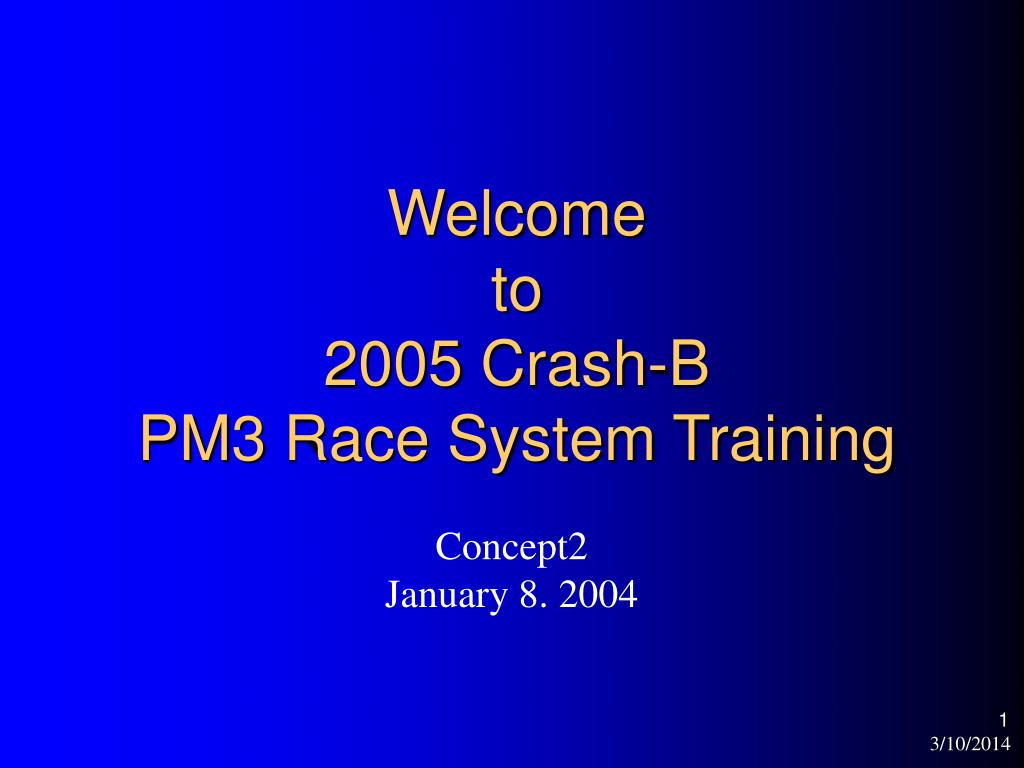 Welcome
to
2005 Crash-B
PM3 Race System Training

Concept2
January 8. 2004

1
3/10/2014